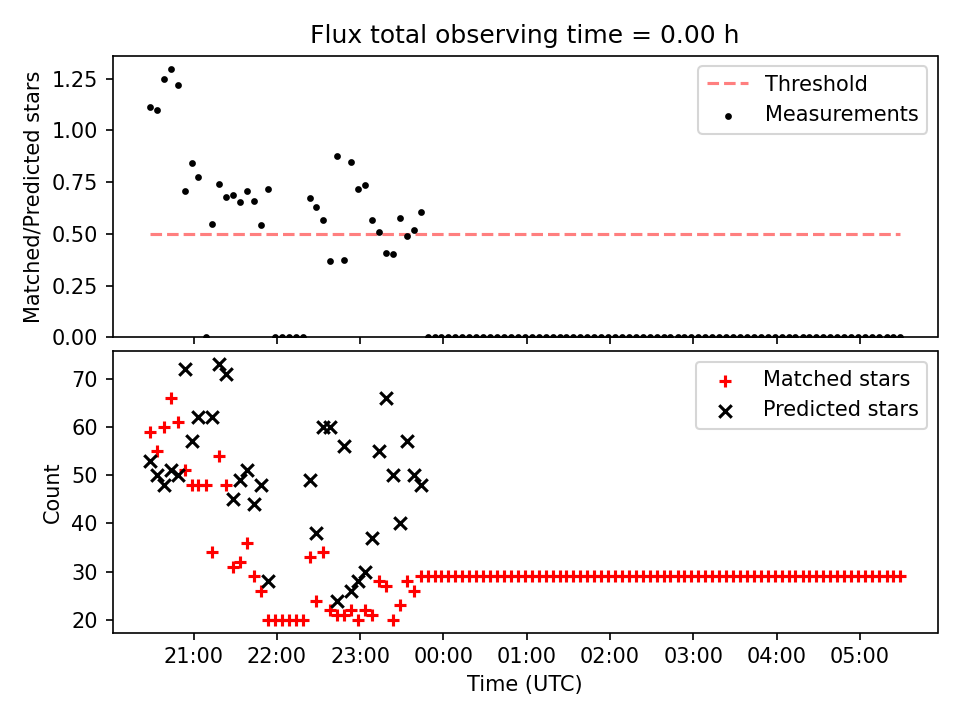 Flux total observing time = 0.00 h

Matched/Predicted stars

1.25
1.00
0.75
0.50
0.25
0.00

Threshold
Measurements

Count

70
60
50
40
30
20

Matched stars
Predicted stars

21:00
22:00
23:00
00:00
01:00
02:00
03:00
04:00
05:00

Time (UTC)